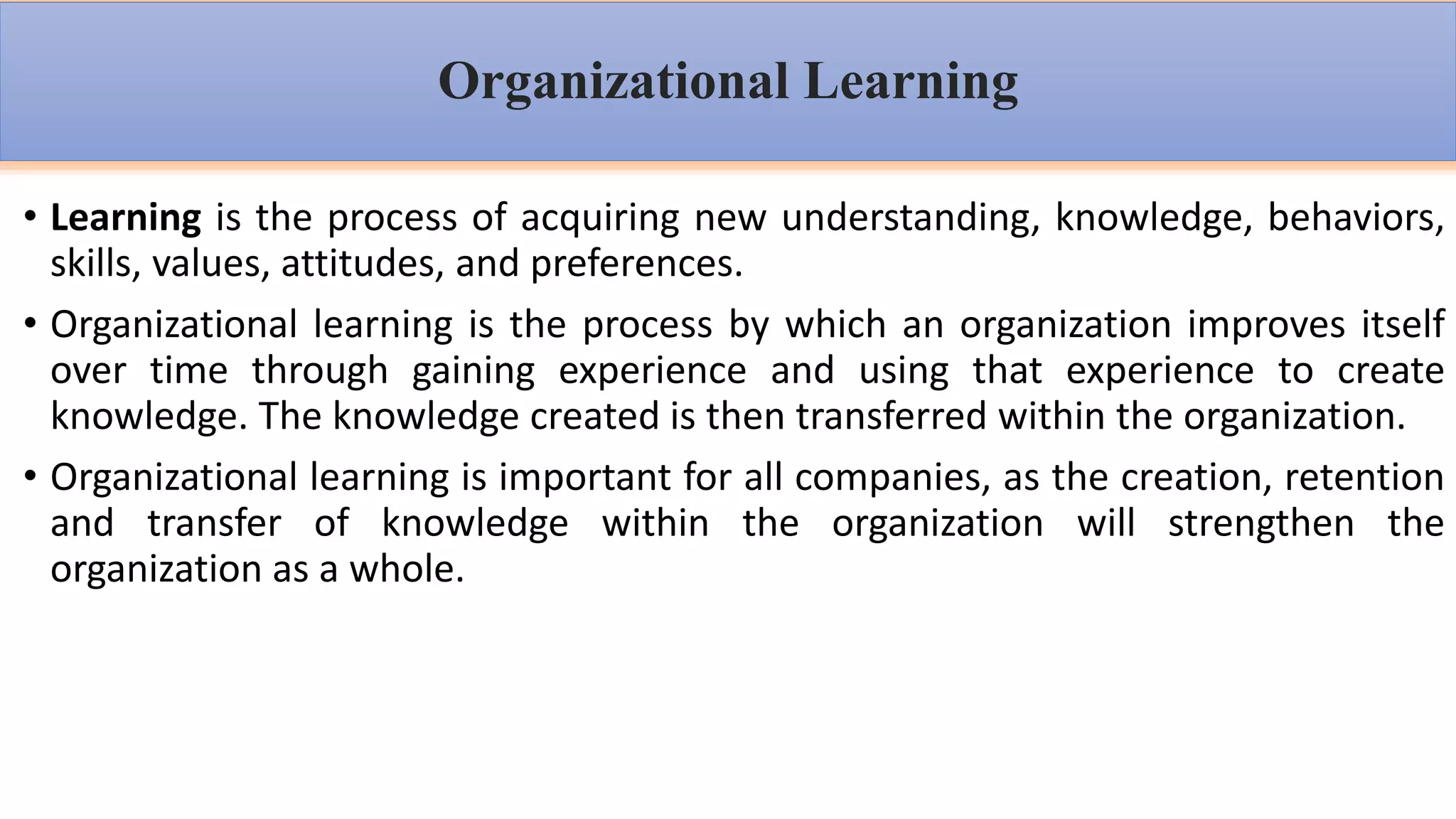 Organizational Learning

• Learning is the process of acquiring new understanding, knowledge, behaviors, skills, values, attitudes, and preferences.

• Organizational learning is the process by which an organization improves itself over time through gaining experience and using that experience to create knowledge. The knowledge created is then transferred within the organization.

• Organizational learning is important for all companies, as the creation, retention and transfer of knowledge within the organization will strengthen the organization as a whole.